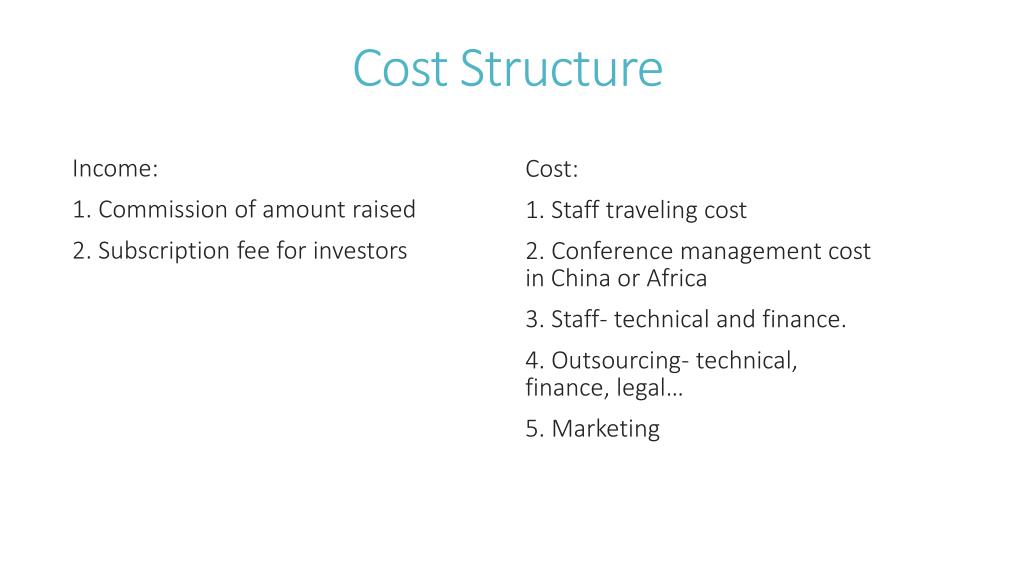 Cost Structure

Income:

1. Commission of amount raised

2. Subscription fee for investors

Cost:

1. Staff traveling cost

2. Conference management cost in China or Africa

3. Staff- technical and finance.

4. Outsourcing- technical, finance, legal…

5. Marketing